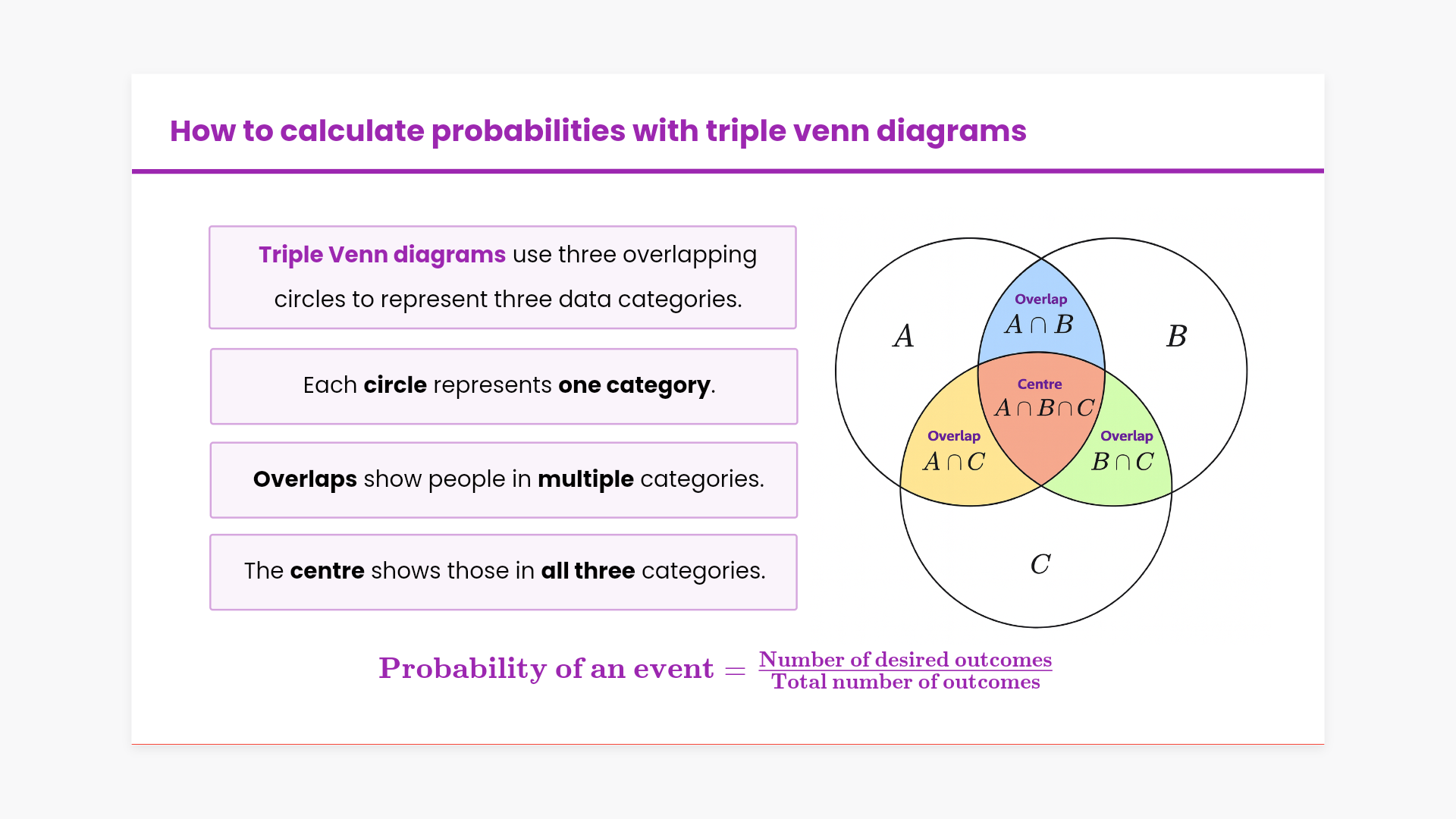 How to calculate probabilities with triple venn diagrams

Triple Venn diagrams use three overlapping circles to represent three data categories.

Each circle represents one category.

Overlaps show people in multiple categories.

The centre shows those in all three categories.

$A$

$B$

Overlap
$A \cap B$

Centre
$A \cap B \cap C$

Overlap
$A \cap C$

Overlap
$B \cap C$

$C$

$\text{Probability of an event} = \frac{\text{Number of desired outcomes}}{\text{Total number of outcomes}}$